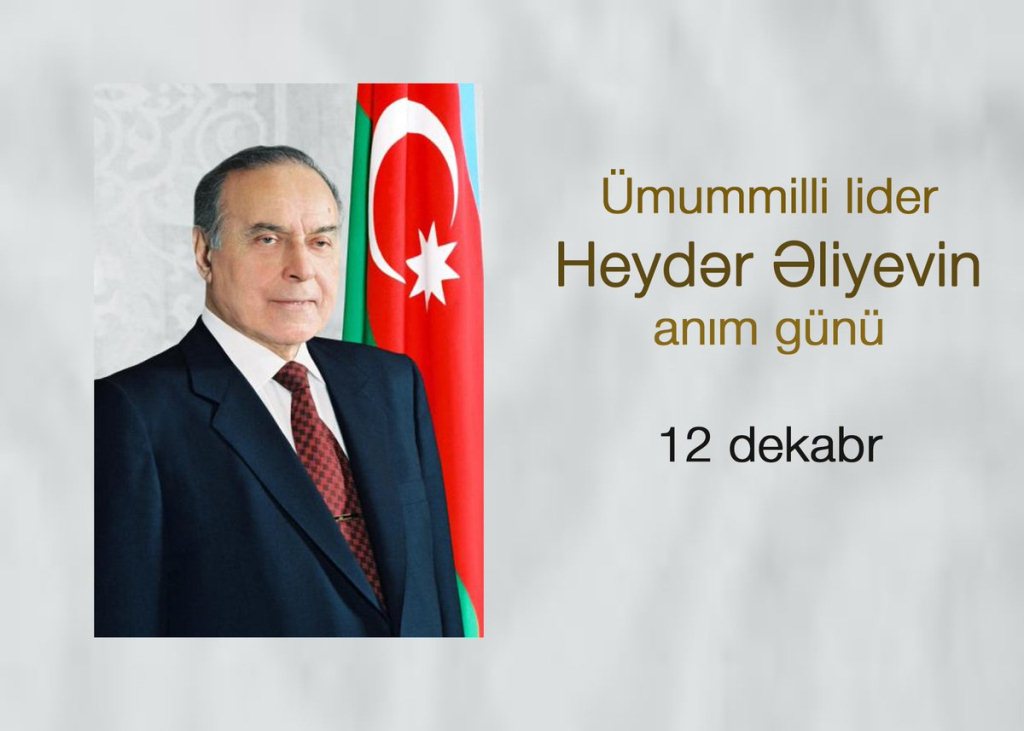 Ümummilli lider
Heydər Əliyevin
anım günü

12 dekabr